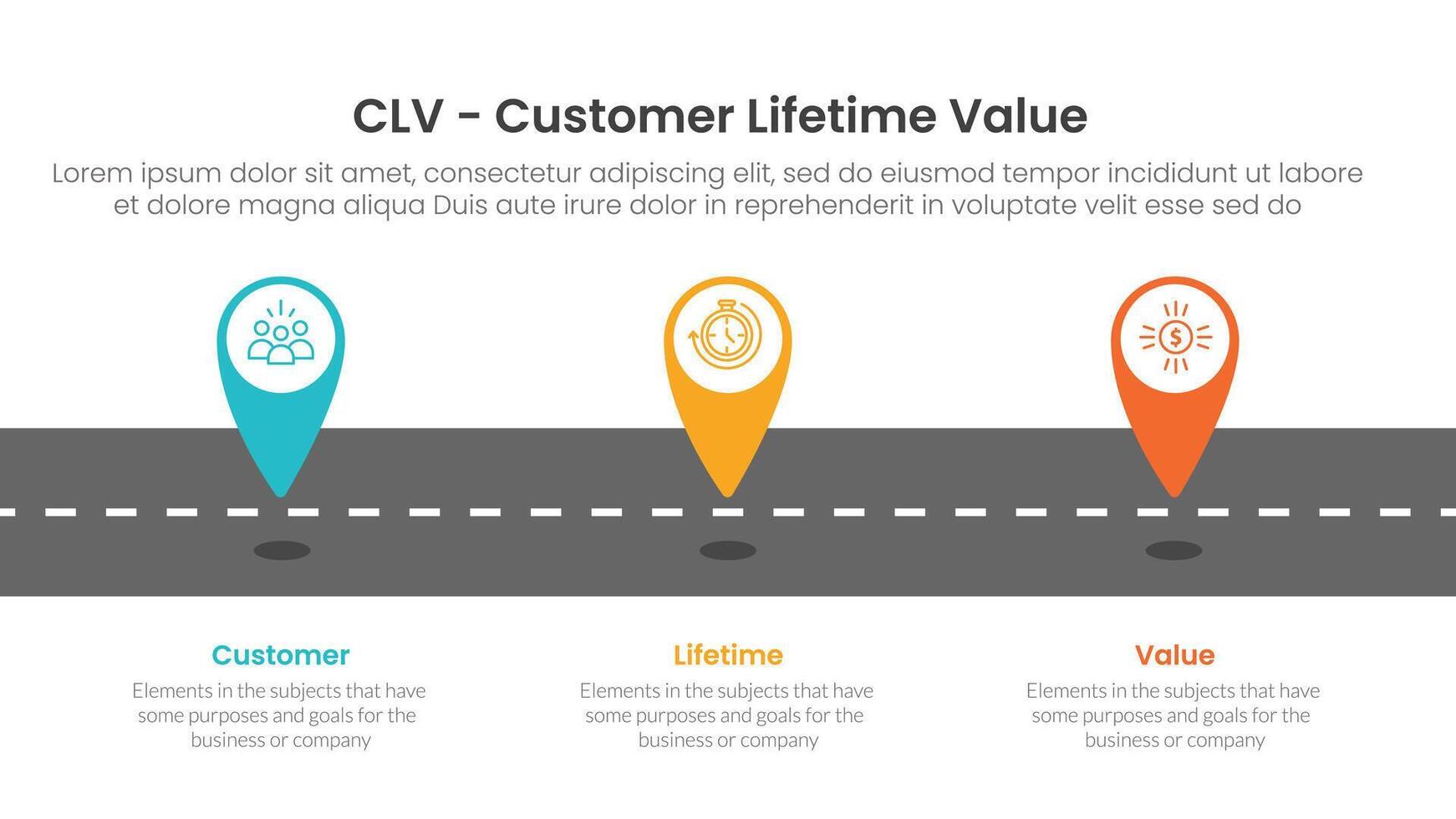 CLV - Customer Lifetime Value

Lorem ipsum dolor sit amet, consectetur adipiscing elit, sed do eiusmod tempor incididunt ut labore et dolore magna aliqua Duis aute irure dolor in reprehenderit in voluptate velit esse sed do

$

Customer

Elements in the subjects that have some purposes and goals for the business or company

Lifetime

Elements in the subjects that have some purposes and goals for the business or company

Value

Elements in the subjects that have some purposes and goals for the business or company